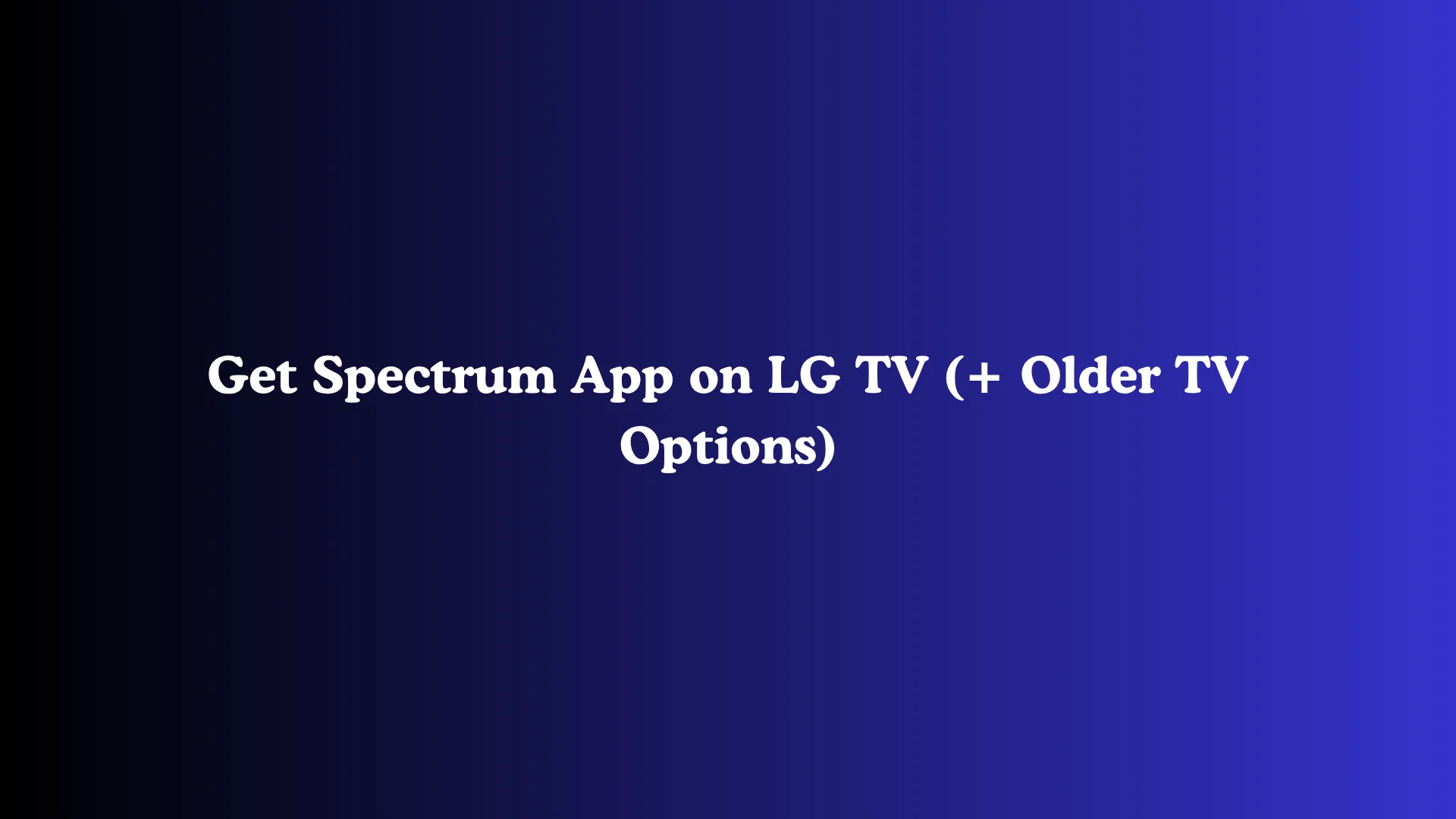 Get Spectrum App on LG TV (+ Older TV Options)